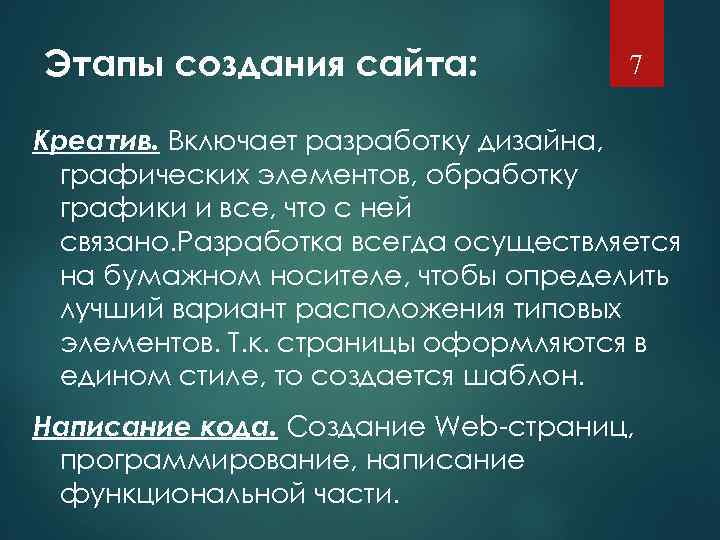 Этапы создания сайта:

7

Креатив. Включает разработку дизайна, графических элементов, обработку графики и все, что с ней связано.Разработка всегда осуществляется на бумажном носителе, чтобы определить лучший вариант расположения типовых элементов. Т.к. страницы оформляются в едином стиле, то создается шаблон.

Написание кода. Создание Web-страниц, программирование, написание функциональной части.